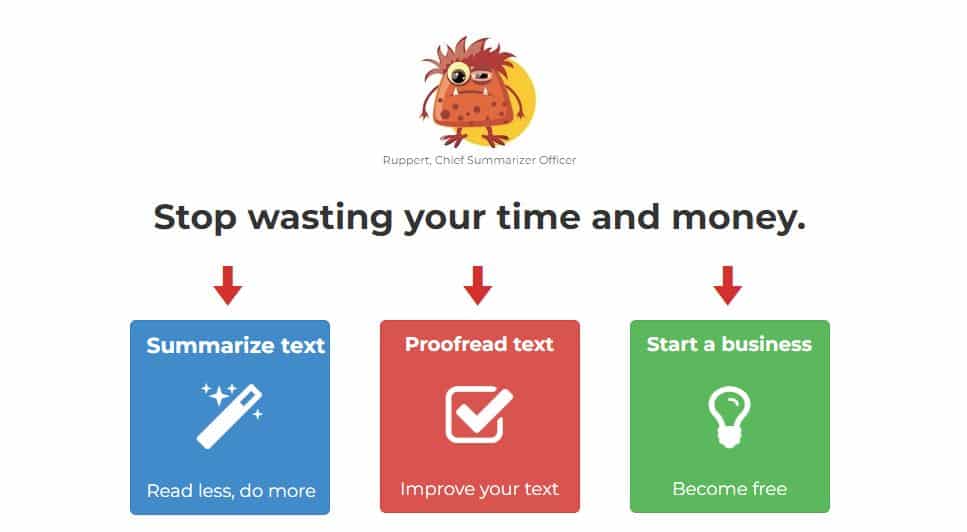 Ruppert, Chief Summarizer Officer

Stop wasting your time and money.

Summarize text

Read less, do more

Proofread text

Improve your text

Start a business

Become free